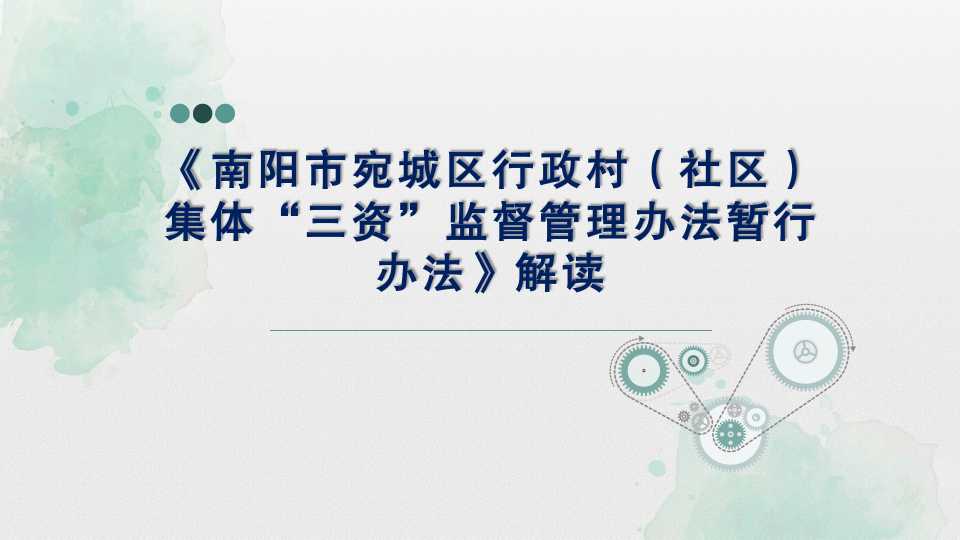 《南阳市宛城区行政村（社区）集体“三资”监督管理办法暂行办法》解读